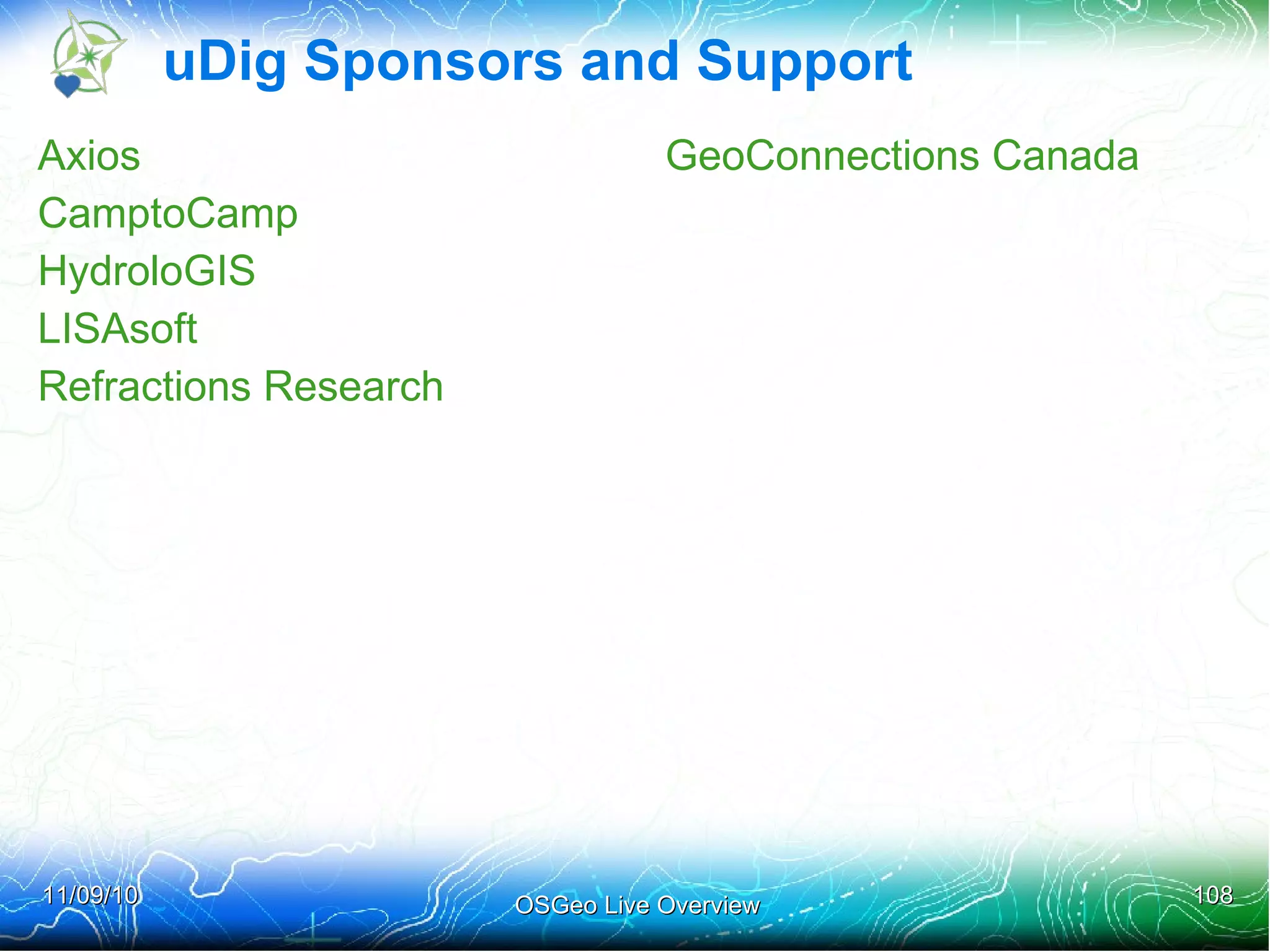 uDig Sponsors and Support

Axios
CamptoCamp
HydroloGIS
LISAsoft
Refractions Research

GeoConnections Canada

11/09/10

OSGeo Live Overview

108